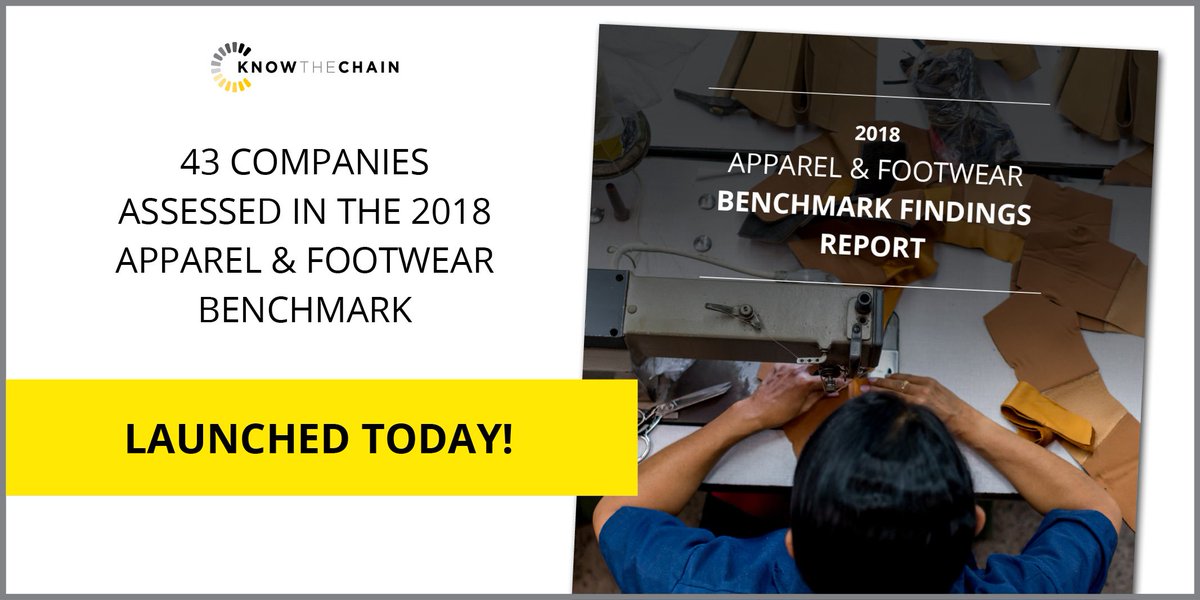 KNOWTHECHAIN

43 COMPANIES ASSESSED IN THE 2018 APPAREL & FOOTWEAR BENCHMARK

LAUNCHED TODAY!

2018
APPAREL & FOOTWEAR
BENCHMARK FINDINGS REPORT